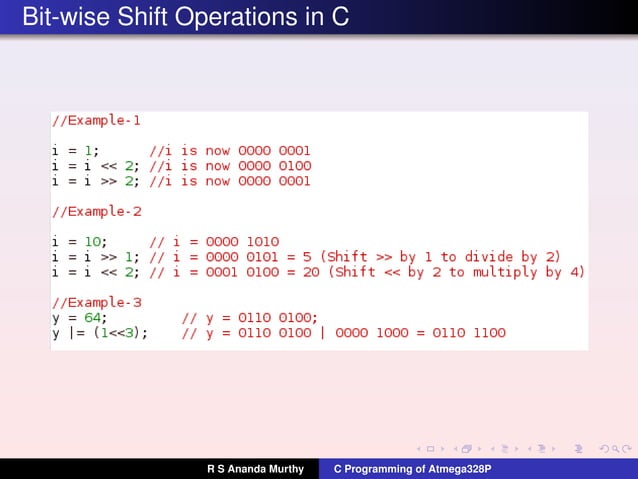 Bit-wise Shift Operations in C

//Example-1

i = 1;      //i is now 0000 0001
i = i << 2; //i is now 0000 0100
i = i >> 2; //i is now 0000 0001

//Example-2

i = 10;     // i = 0000 1010
i = i >> 1; // i = 0000 0101 = 5 (Shift >> by 1 to divide by 2)
i = i << 2; // i = 0001 0100 = 20 (Shift << by 2 to multiply by 4)

//Example-3
y = 64;          // y = 0110 0100;
y |= (1<<3);     // y = 0110 0100 | 0000 1000 = 0110 1100

R S Ananda Murthy    C Programming of Atmega328P